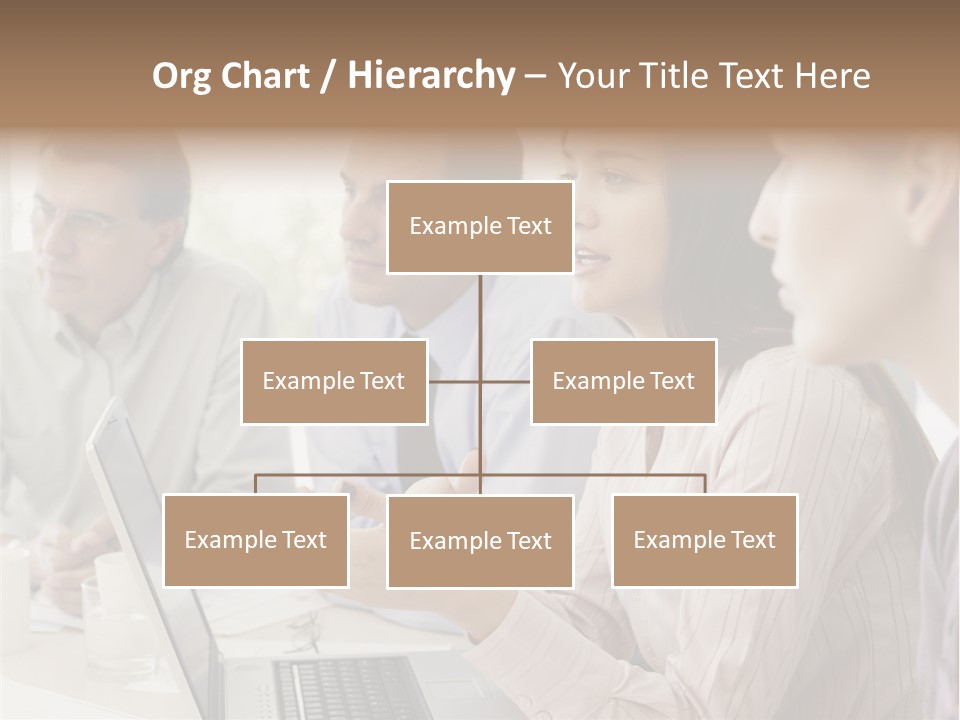 Org Chart / Hierarchy – Your Title Text Here

Example Text

Example Text

Example Text

Example Text

Example Text

Example Text